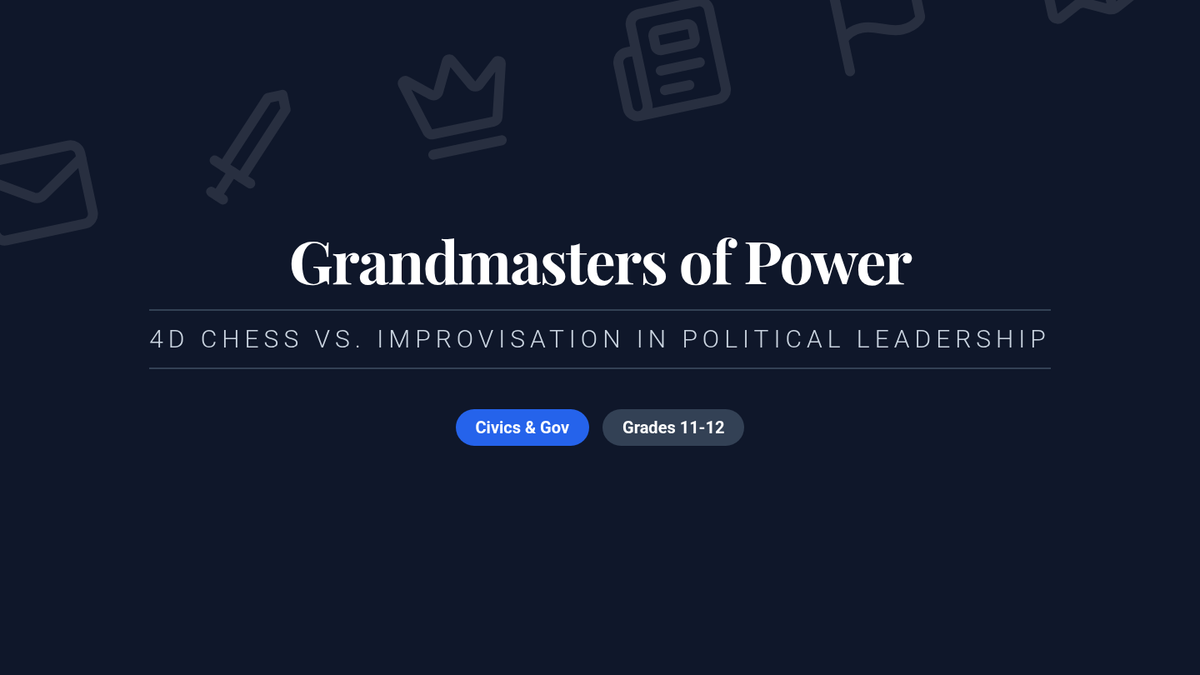 Grandmasters of Power

4D CHESS VS. IMPROVISATION IN POLITICAL LEADERSHIP

Civics & Gov

Grades 11-12